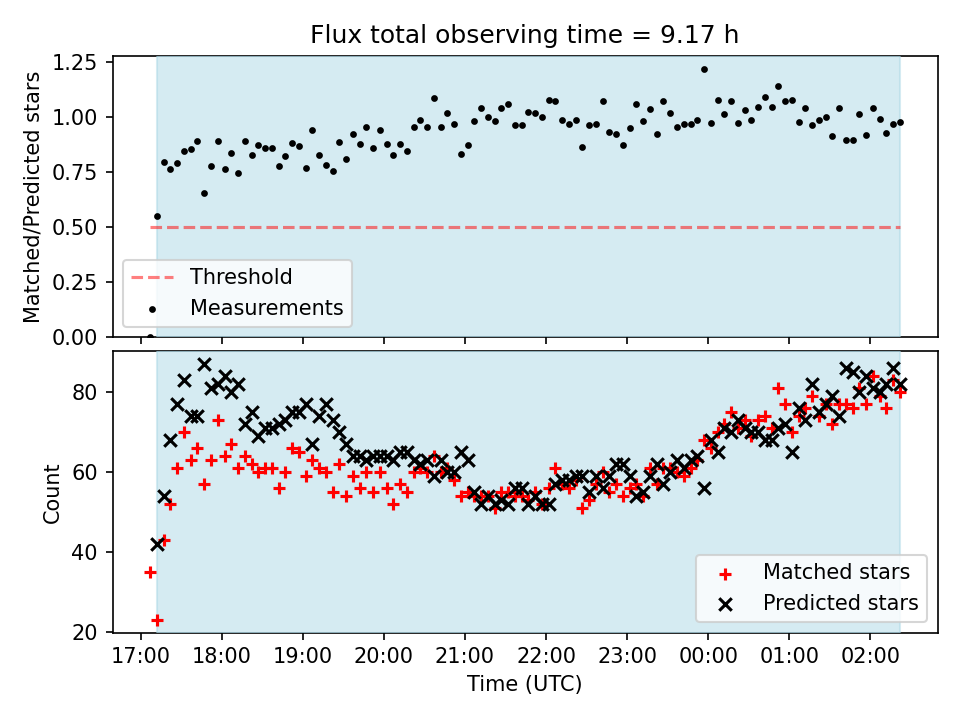 Flux total observing time = 9.17 h

Matched/Predicted stars

1.25
1.00
0.75
0.50
0.25
0.00

Threshold
Measurements

Count

80
60
40
20

Matched stars
Predicted stars

17:00 18:00 19:00 20:00 21:00 22:00 23:00 00:00 01:00 02:00

Time (UTC)